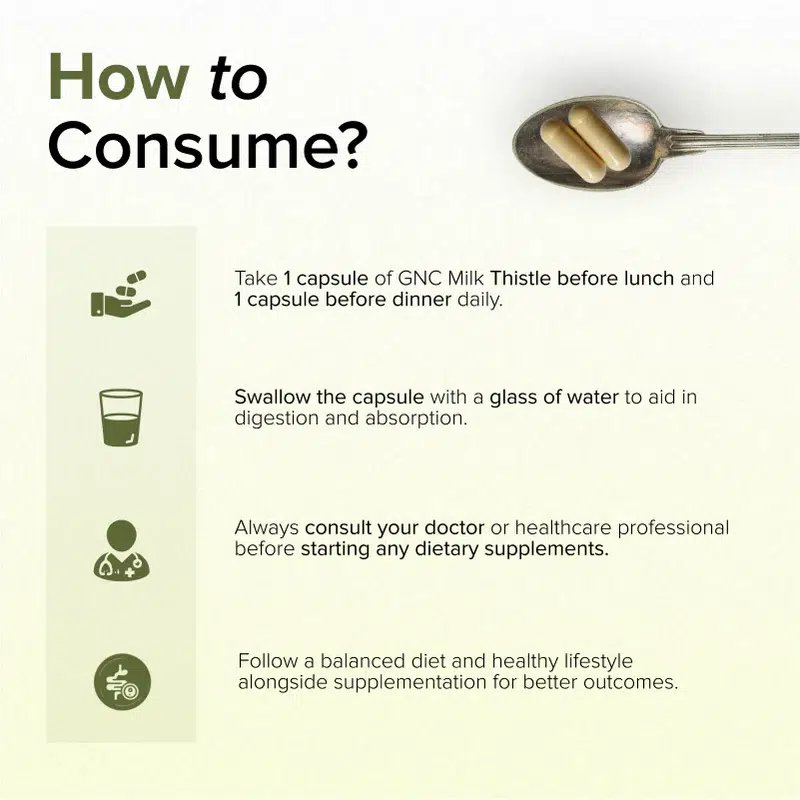 How to Consume?

Take 1 capsule of GNC Milk Thistle before lunch and 1 capsule before dinner daily.

Swallow the capsule with a glass of water to aid in digestion and absorption.

Always consult your doctor or healthcare professional before starting any dietary supplements.

Follow a balanced diet and healthy lifestyle alongside supplementation for better outcomes.